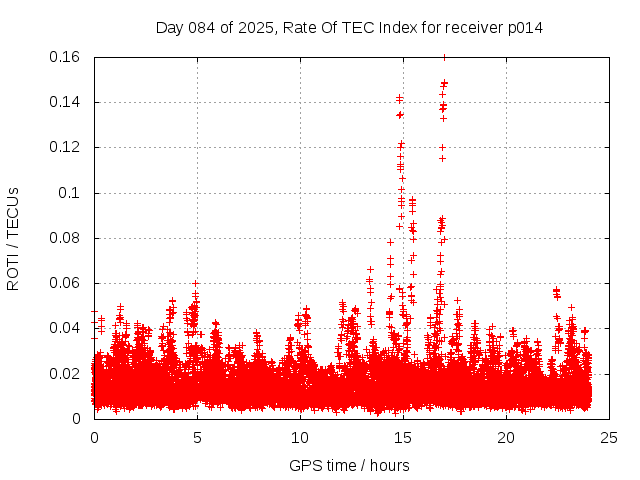 Day 084 of 2025, Rate Of TEC Index for receiver p014

ROTI / TECUs

0.16
0.14
0.12
0.1
0.08
0.06
0.04
0.02
0

0
5
10
15
20
25

GPS time / hours